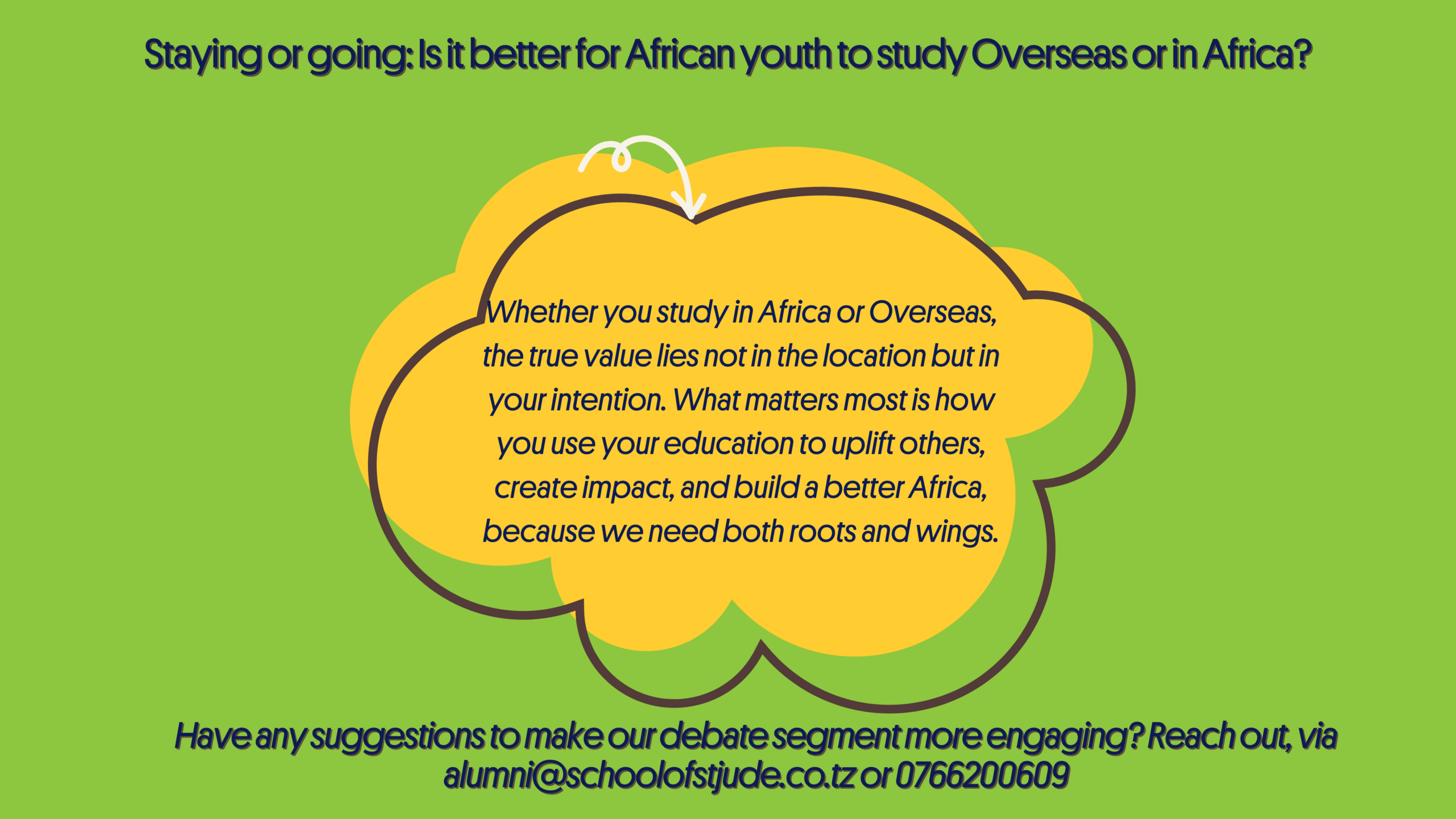 Staying or going: Is it better for African youth to study Overseas or in Africa?

Whether you study in Africa or Overseas, the true value lies not in the location but in your intention. What matters most is how you use your education to uplift others, create impact, and build a better Africa, because we need both roots and wings.

Have any suggestions to make our debate segment more engaging? Reach out, via alumni@schoolofstjude.co.tz or 0766200609